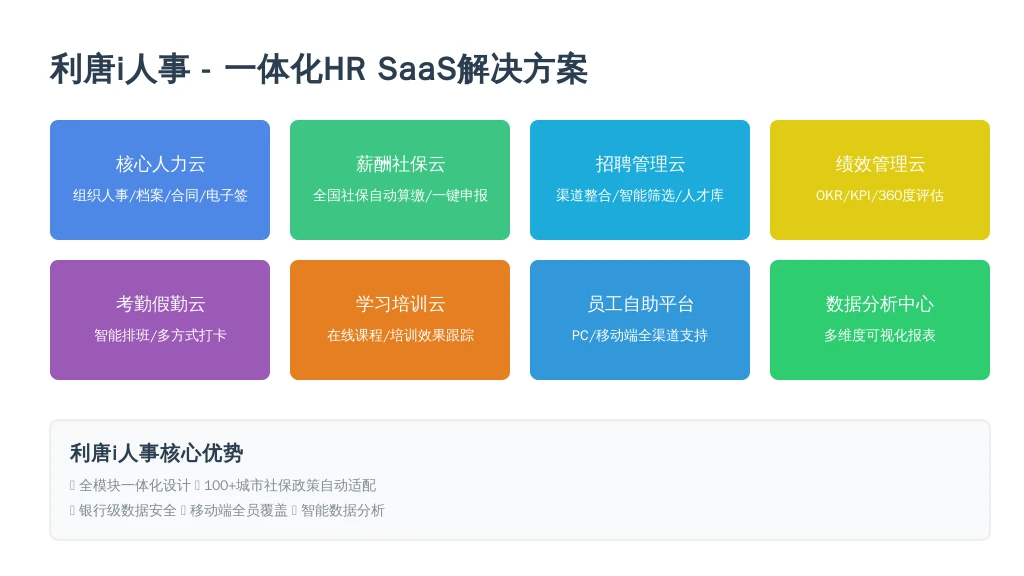 利唐i人事 - 一体化HR SaaS解决方案

核心人力云
组织人事/档案/合同/电子签

薪酬社保云
全国社保自动算缴/一键申报

招聘管理云
渠道整合/智能筛选/人才库

绩效管理云
OKR/KPI/360度评估

考勤假勤云
智能排班/多方式打卡

学习培训云
在线课程/培训效果跟踪

员工自助平台
PC/移动端全渠道支持

数据分析中心
多维度可视化报表

利唐i人事核心优势
 全模块一体化设计  100+城市社保政策自动适配
 银行级数据安全  移动端全员覆盖  智能数据分析